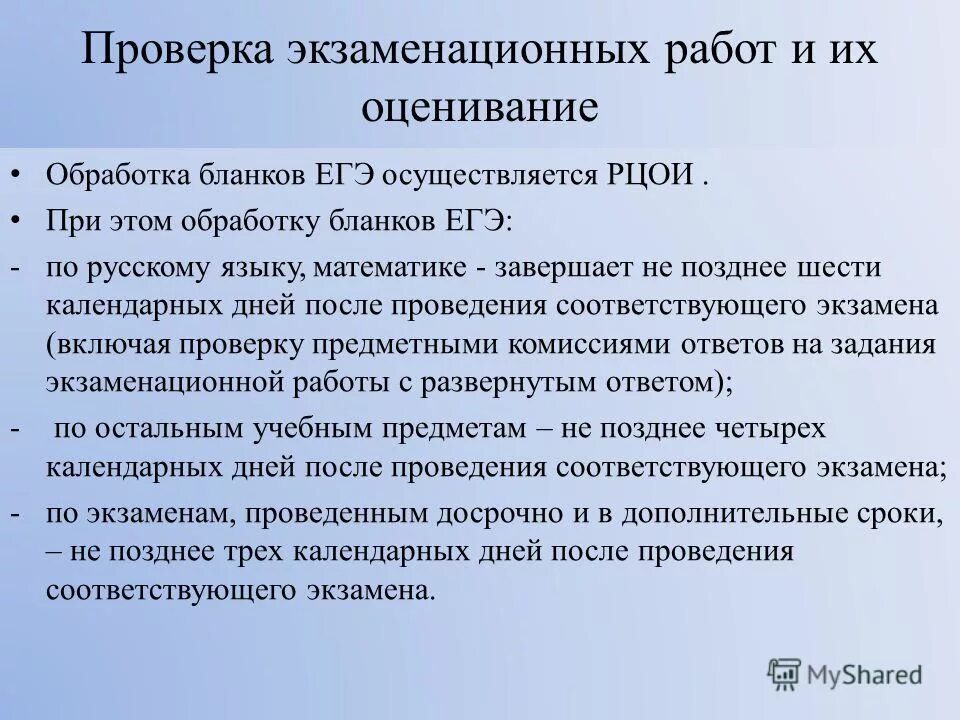 Проверка экзаменационных работ и их оценивание

• Обработка бланков ЕГЭ осуществляется РЦОИ .

• При этом обработку бланков ЕГЭ:

- по русскому языку, математике - завершает не позднее шести календарных дней после проведения соответствующего экзамена (включая проверку предметными комиссиями ответов на задания экзаменационной работы с развернутым ответом);

- по остальным учебным предметам – не позднее четырех календарных дней после проведения соответствующего экзамена;

- по экзаменам, проведенным досрочно и в дополнительные сроки, – не позднее трех календарных дней после проведения соответствующего экзамена.

MyShared